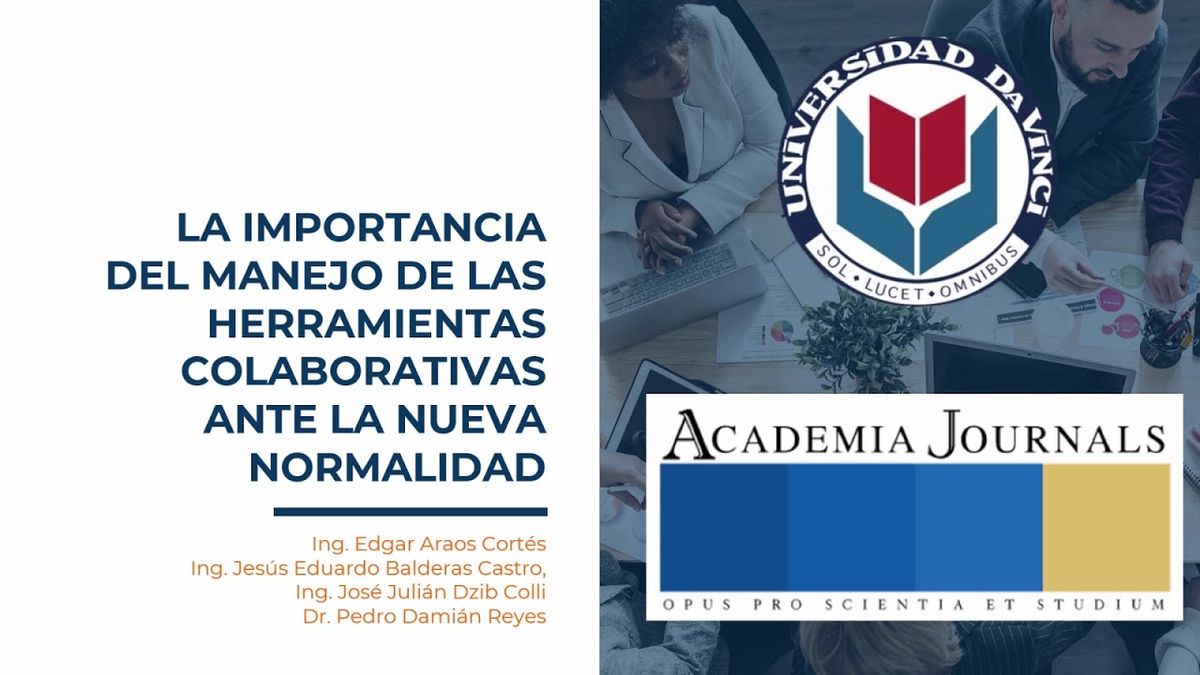 LA IMPORTANCIA DEL MANEJO DE LAS HERRAMIENTAS COLABORATIVAS ANTE LA NUEVA NORMALIDAD

Ing. Edgar Araos Cortés
Ing. Jesús Eduardo Balderas Castro,
Ing. José Julián Dzib Colli
Dr. Pedro Damián Reyes

UNIVERSIDAD DA VINCI
SOL • LUCET • OMNIBUS

ACADEMIA JOURNALS
OPUS PRO SCIENTIA ET STUDIUM